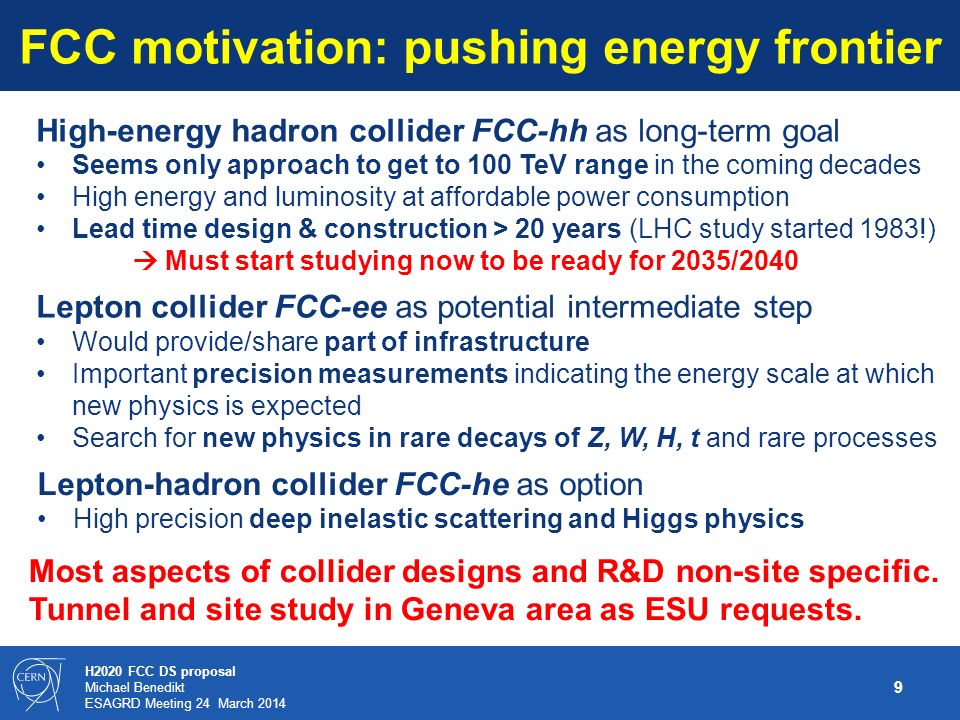 FCC motivation: pushing energy frontier

High-energy hadron collider FCC-hh as long-term goal
• Seems only approach to get to 100 TeV range in the coming decades
• High energy and luminosity at affordable power consumption
• Lead time design & construction > 20 years (LHC study started 1983!)
→ Must start studying now to be ready for 2035/2040

Lepton collider FCC-ee as potential intermediate step
• Would provide/share part of infrastructure
• Important precision measurements indicating the energy scale at which new physics is expected
• Search for new physics in rare decays of Z, W, H, t and rare processes

Lepton-hadron collider FCC-he as option
• High precision deep inelastic scattering and Higgs physics

Most aspects of collider designs and R&D non-site specific. Tunnel and site study in Geneva area as ESU requests.

CERN
H2020 FCC DS proposal
Michael Benedikt
ESAGRD Meeting 24 March 2014

9